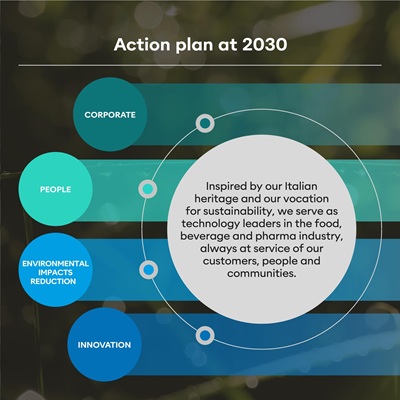 Action plan at 2030

CORPORATE

PEOPLE

ENVIRONMENTAL IMPACTS REDUCTION

INNOVATION

Inspired by our Italian heritage and our vocation for sustainability, we serve as technology leaders in the food, beverage and pharma industry, always at service of our customers, people and communities.